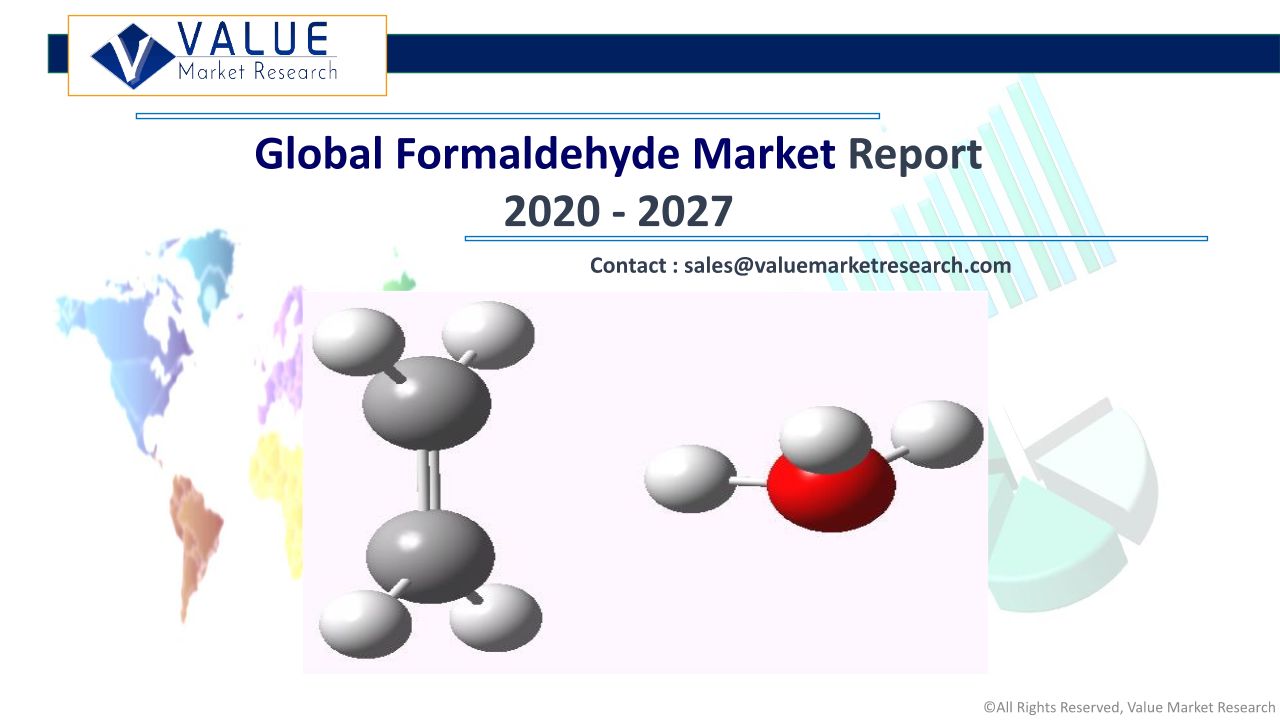 VALUE
Market Research

Global Formaldehyde Market Report 2020 - 2027

Contact : sales@valuemarketresearch.com

©All Rights Reserved, Value Market Research